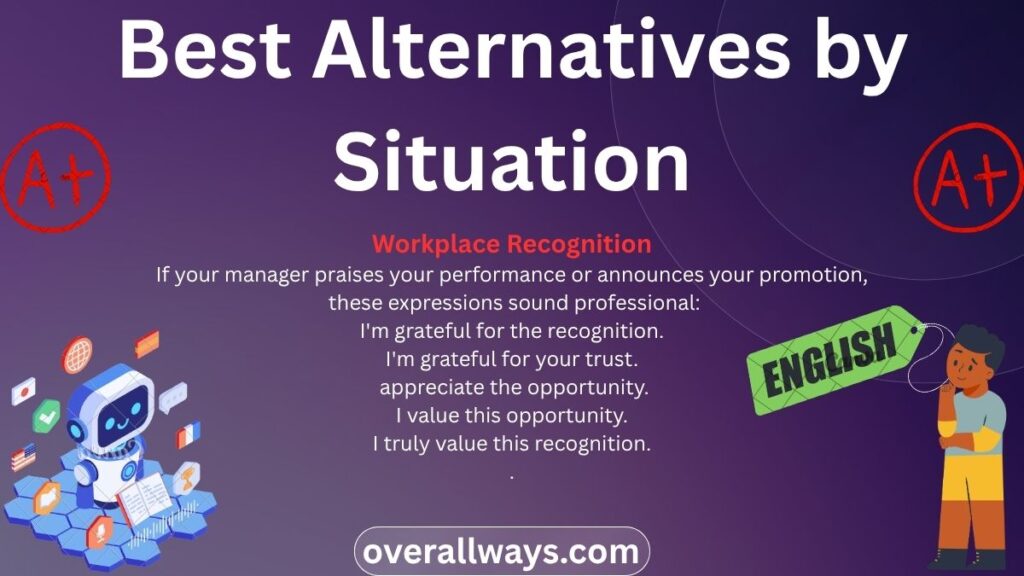 Best Alternatives by Situation

A+

A+

Workplace Recognition

If your manager praises your performance or announces your promotion, these expressions sound professional:

I'm grateful for the recognition.
I'm grateful for your trust.
appreciate the opportunity.
I value this opportunity.
I truly value this recognition.
.

ENGLISH

overallways.com